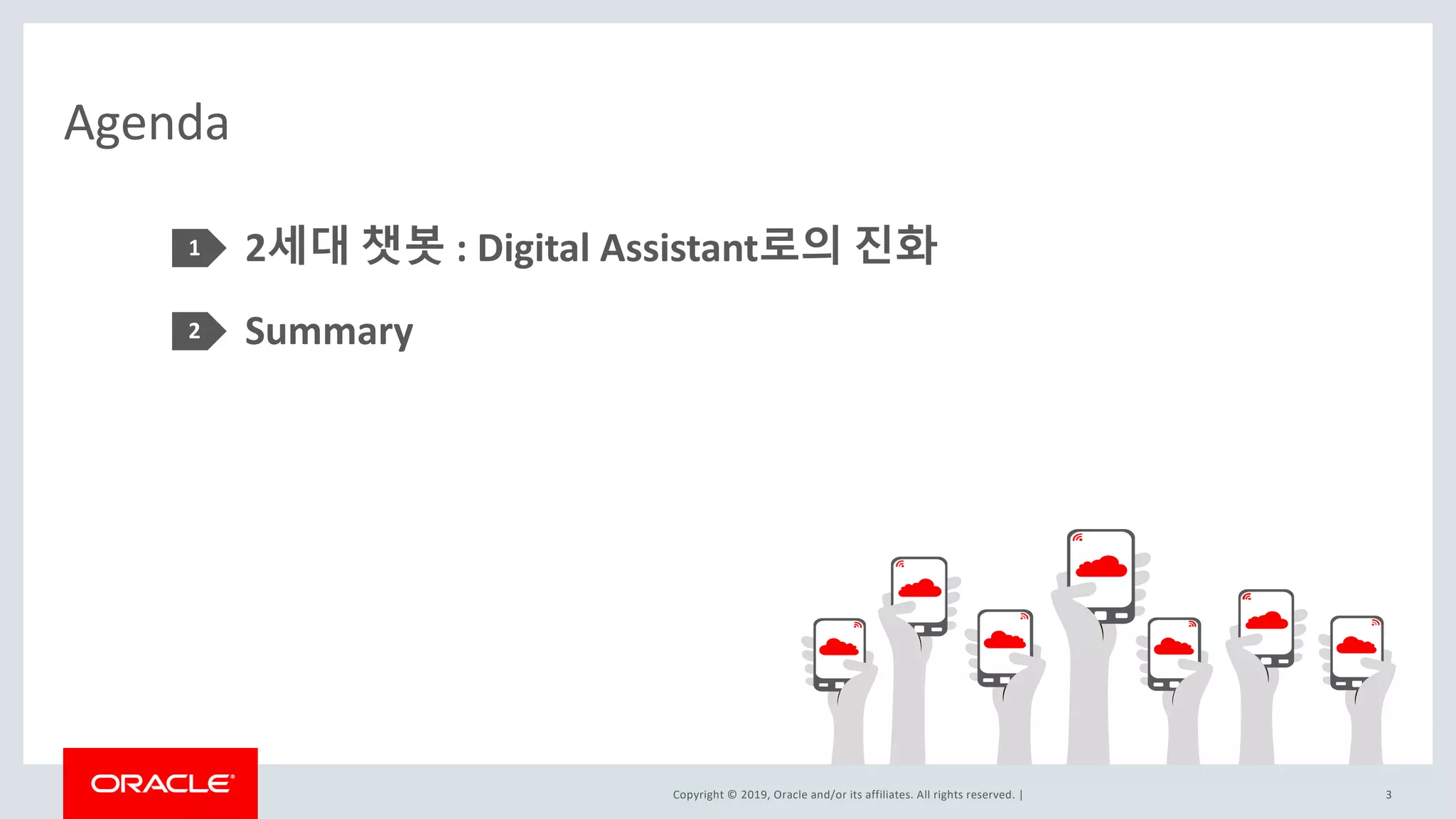 Agenda

1 2세대 챗봇 : Digital Assistant로의 진화

2 Summary

ORACLE

Copyright © 2019, Oracle and/or its affiliates. All rights reserved. |

3